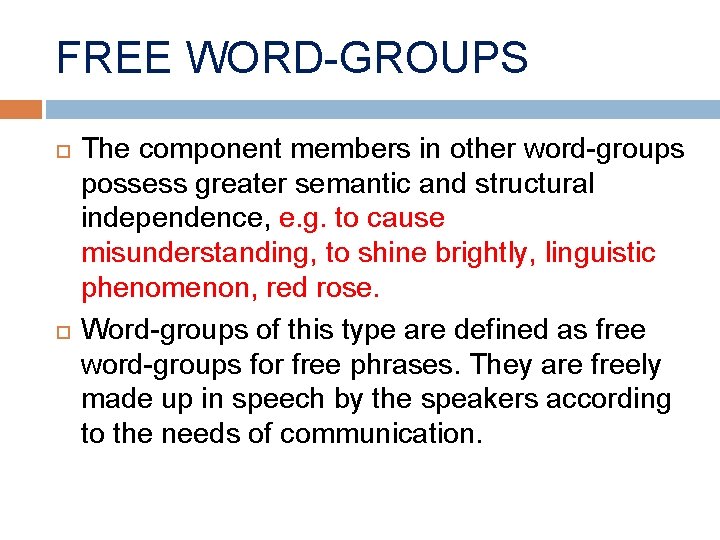 FREE WORD-GROUPS

The component members in other word-groups possess greater semantic and structural independence, e.g. to cause misunderstanding, to shine brightly, linguistic phenomenon, red rose.

Word-groups of this type are defined as free word-groups for free phrases. They are freely made up in speech by the speakers according to the needs of communication.